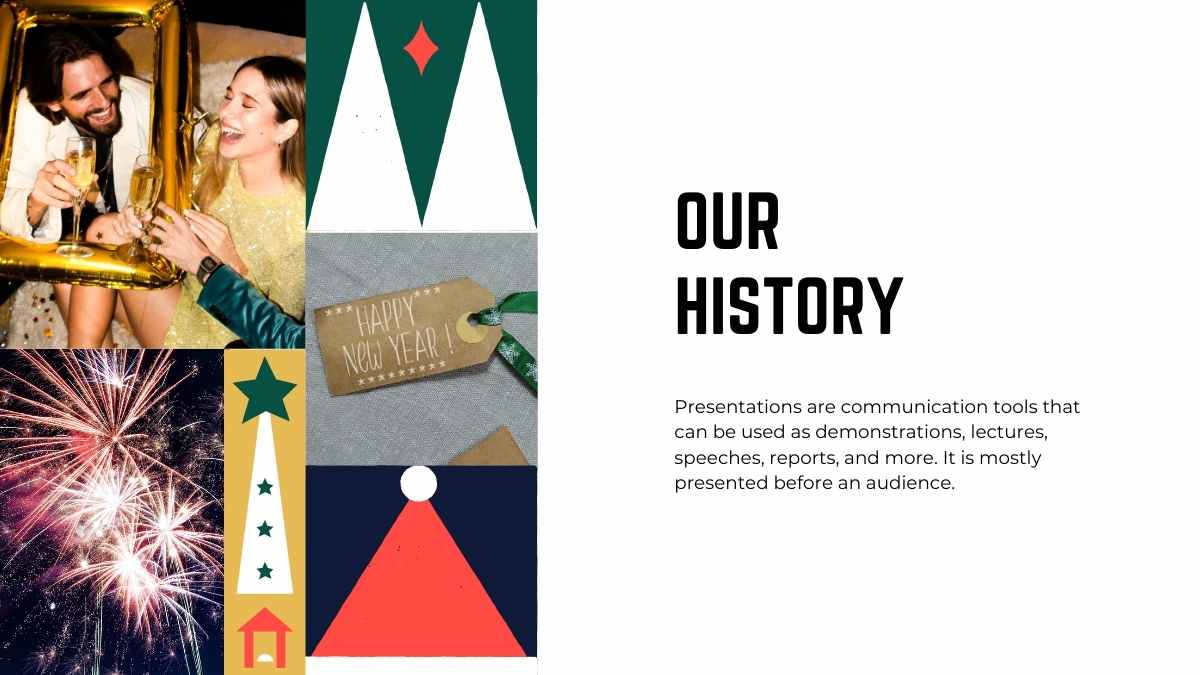 HAPPY NEW YEAR !

OUR HISTORY

Presentations are communication tools that can be used as demonstrations, lectures, speeches, reports, and more. It is mostly presented before an audience.